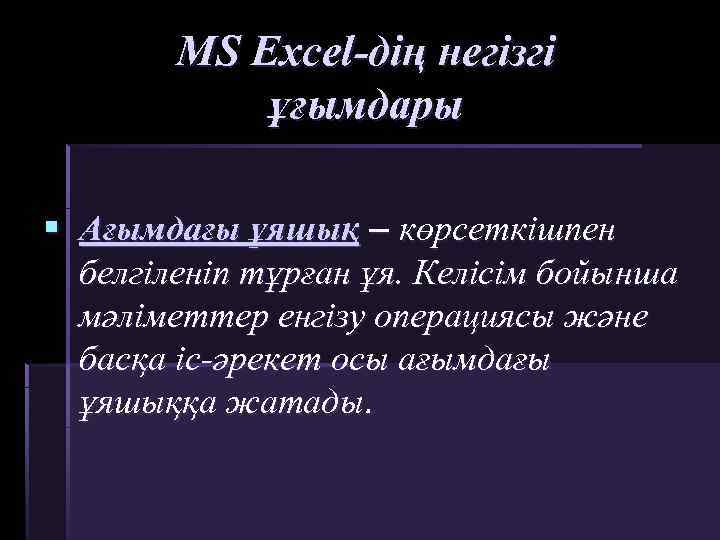 MS Excel-дің негізгі ұғымдары

Ағымдағы ұяшық – көрсеткішпен белгіленіп тұрған ұя. Келісім бойынша мәліметтер енгізу операциясы және басқа іс-әрекет осы ағымдағы ұяшыққа жатады.